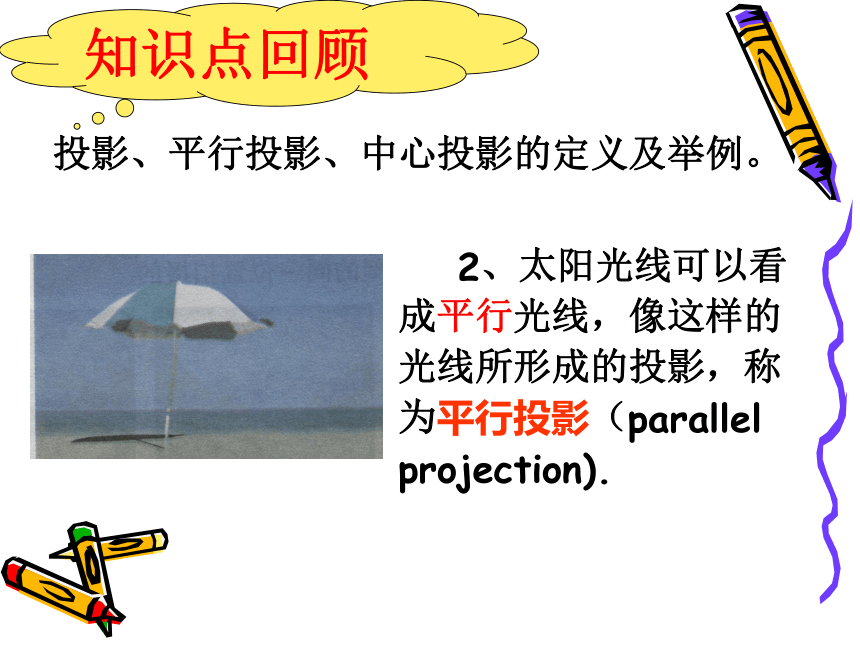 知识点回顾

投影、平行投影、中心投影的定义及举例。

2、太阳光线可以看成平行光线，像这样的光线所形成的投影，称为平行投影（parallel projection).